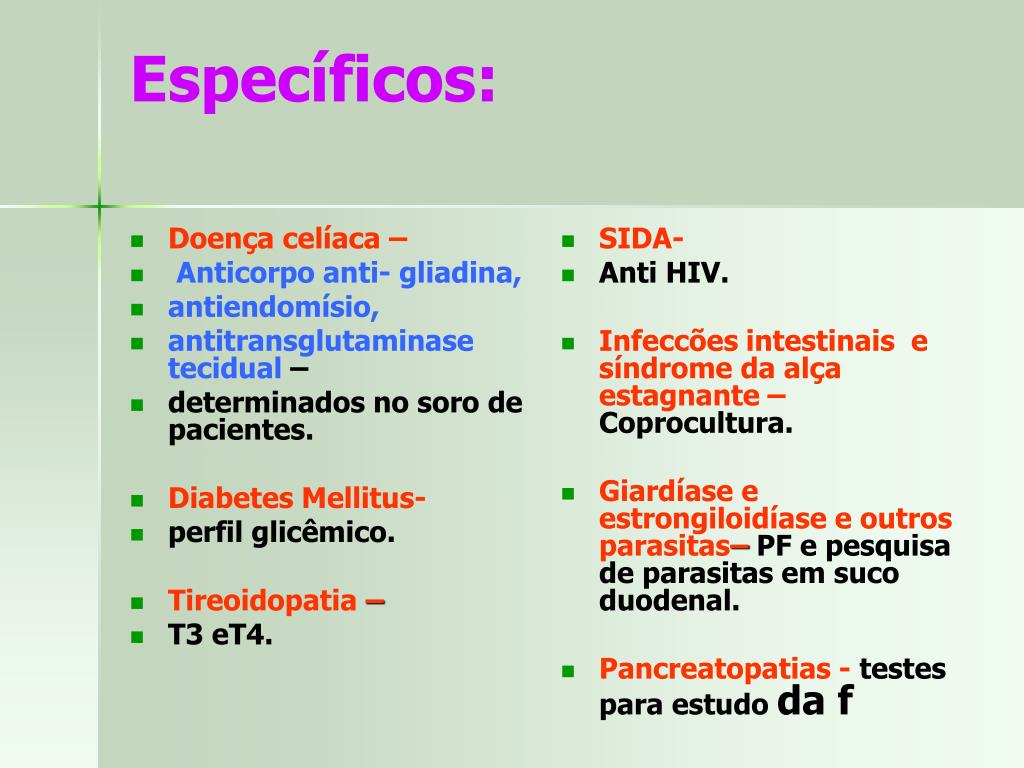 Específicos:

- Doença celíaca –
- Anticorpo anti- gliadina,
- antiendomísio,
- antitransglutaminase tecidual –
- determinados no soro de pacientes.

- Diabetes Mellitus-
- perfil glicêmico.

- Tireoidopatia –
- T3 eT4.

- SIDA-
- Anti HIV.

- Infeccões intestinais e síndrome da alça estagnante – Coprocultura.

- Giardíase e estrongiloidíase e outros parasitas– PF e pesquisa de parasitas em suco duodenal.

- Pancreatopatias - testes para estudo da f